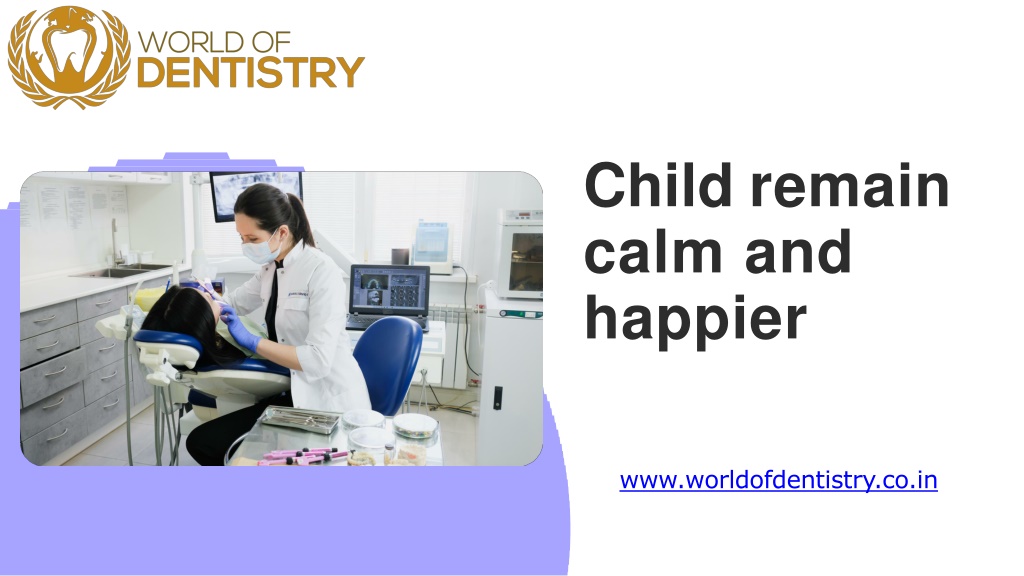 WORLD OF
DENTISTRY

Child remain calm and happier

www.worldofdentistry.co.in